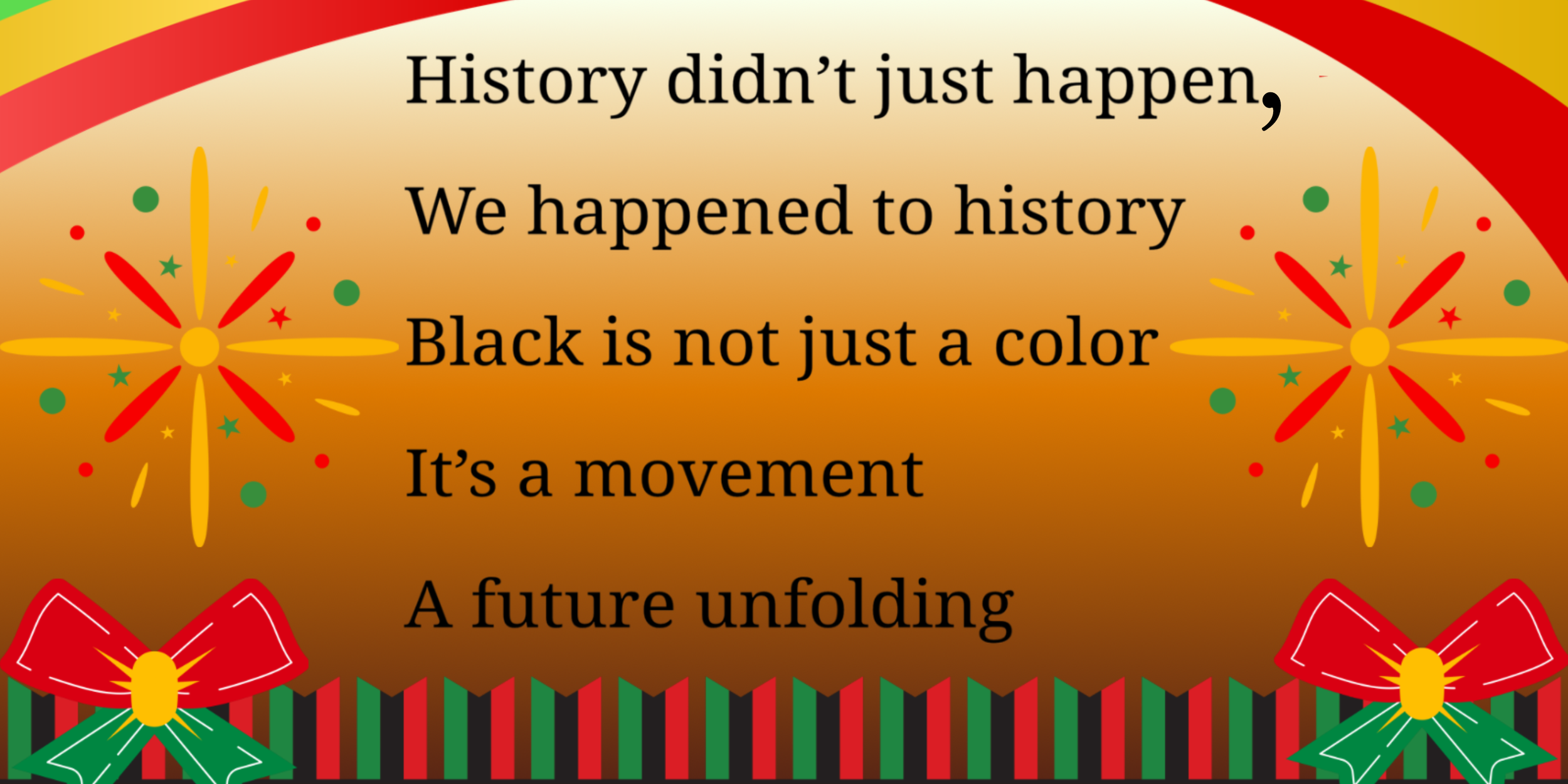 History didn’t just happen,

We happened to history

Black is not just a color

It’s a movement

A future unfolding